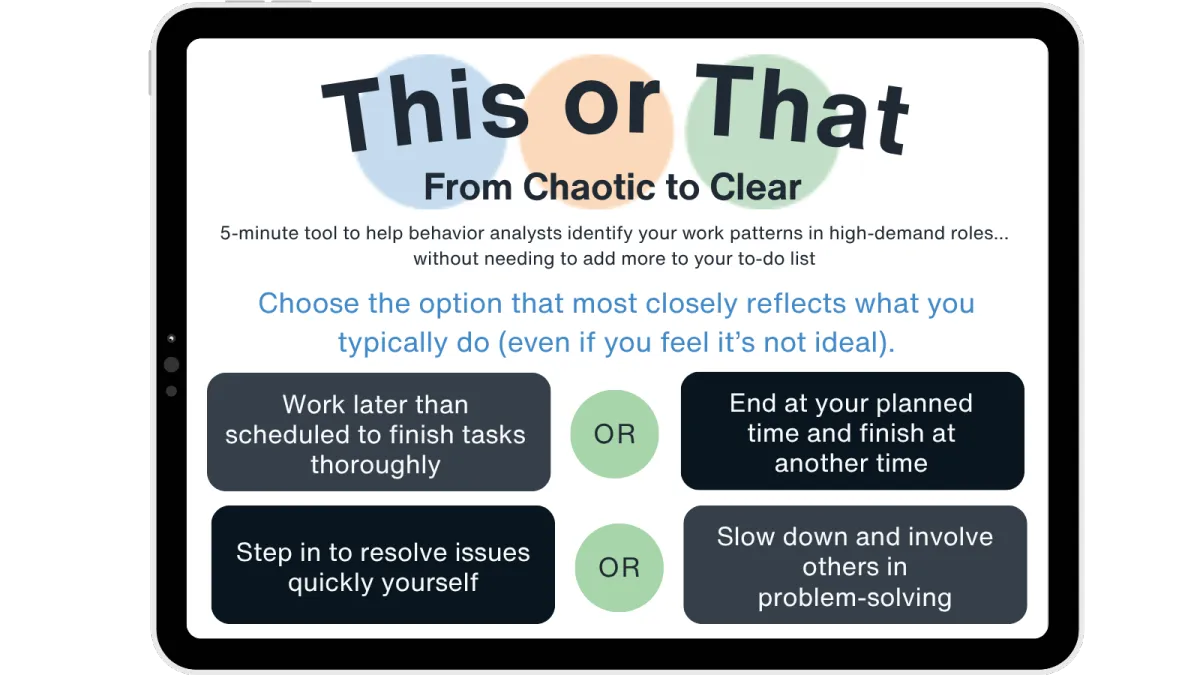 This or That

From Chaotic to Clear

5-minute tool to help behavior analysts identify your work patterns in high-demand roles... without needing to add more to your to-do list

Choose the option that most closely reflects what you typically do (even if you feel it's not ideal).

Work later than scheduled to finish tasks thoroughly

OR

End at your planned time and finish at another time

Step in to resolve issues quickly yourself

OR

Slow down and involve others in problem-solving